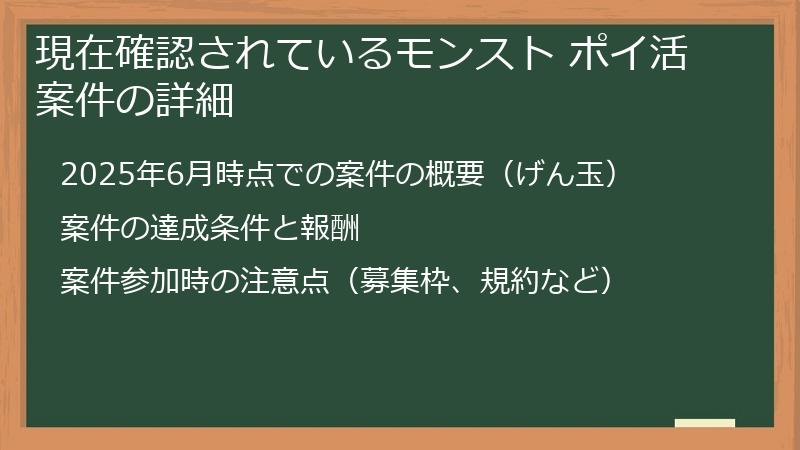 現在確認されているモンスト ポイ活案件の詳細

2025年6月時点での案件の概要（げん玉）

案件の達成条件と報酬

案件参加時の注意点（募集枠、規約など）